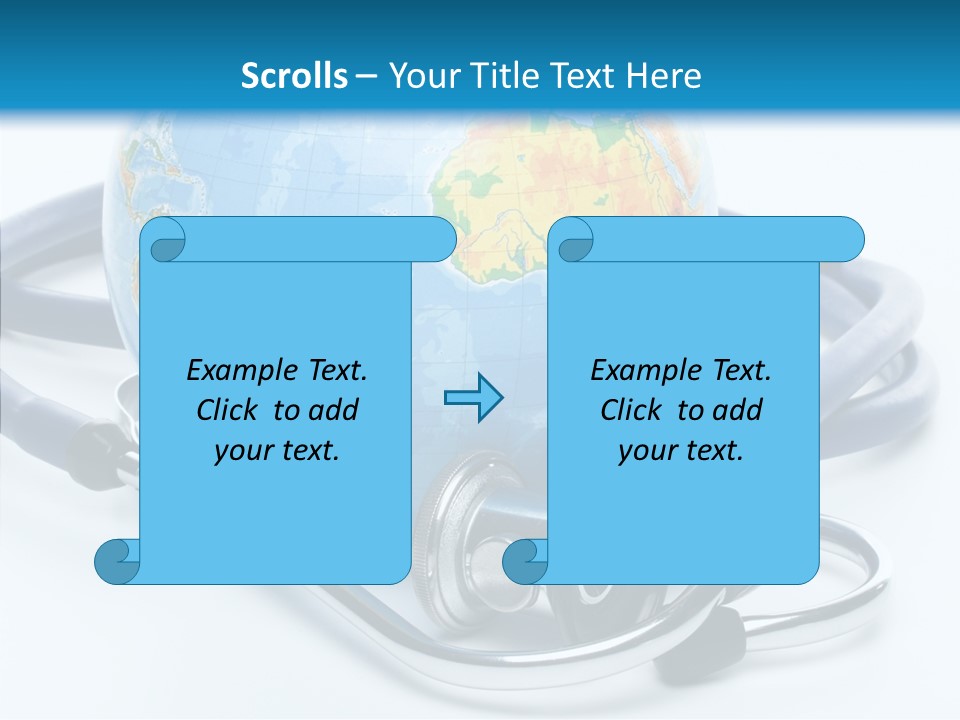 Scrolls – Your Title Text Here

Example Text. Click to add your text.

Example Text. Click to add your text.